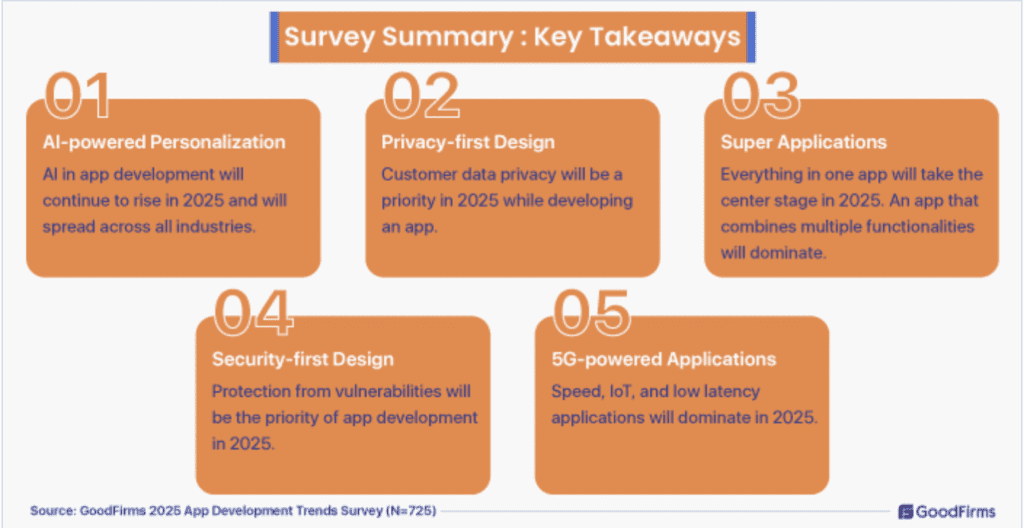 Survey Summary : Key Takeaways

01

AI-powered Personalization

AI in app development will continue to rise in 2025 and will spread across all industries.

02

Privacy-first Design

Customer data privacy will be a priority in 2025 while developing an app.

03

Super Applications

Everything in one app will take the center stage in 2025. An app that combines multiple functionalities will dominate.

04

Security-first Design

Protection from vulnerabilities will be the priority of app development in 2025.

05

5G-powered Applications

Speed, IoT, and low latency applications will dominate in 2025.

Source: GoodFirms 2025 App Development Trends Survey (N=725)

GoodFirms